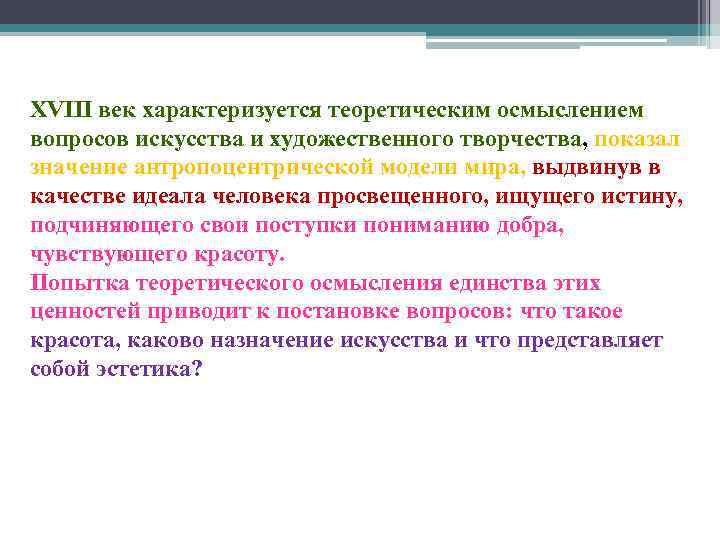 XVIII век характеризуется теоретическим осмыслением вопросов искусства и художественного творчества, показал значение антропоцентрической модели мира, выдвинув в качестве идеала человека просвещенного, ищущего истину, подчиняющего свои поступки пониманию добра, чувствующего красоту.
Попытка теоретического осмысления единства этих ценностей приводит к постановке вопросов: что такое красота, каково назначение искусства и что представляет собой эстетика?